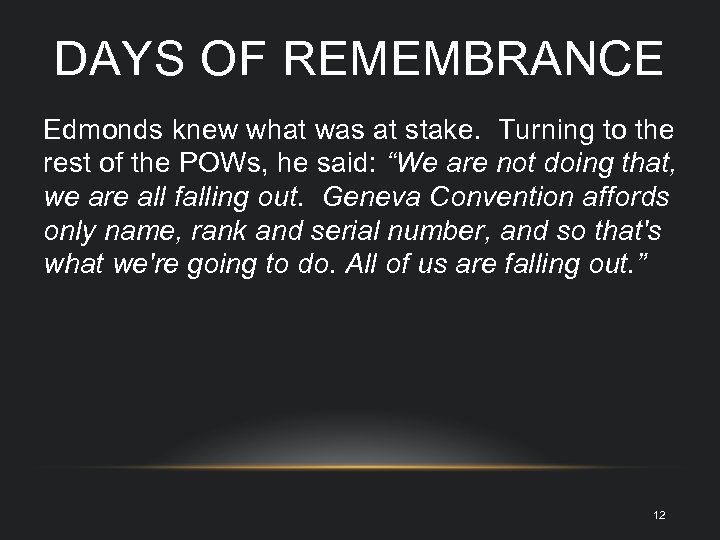 DAYS OF REMEMBRANCE

Edmonds knew what was at stake.  Turning to the rest of the POWs, he said: “We are not doing that, we are all falling out.  Geneva Convention affords only name, rank and serial number, and so that's what we're going to do. All of us are falling out.”

12